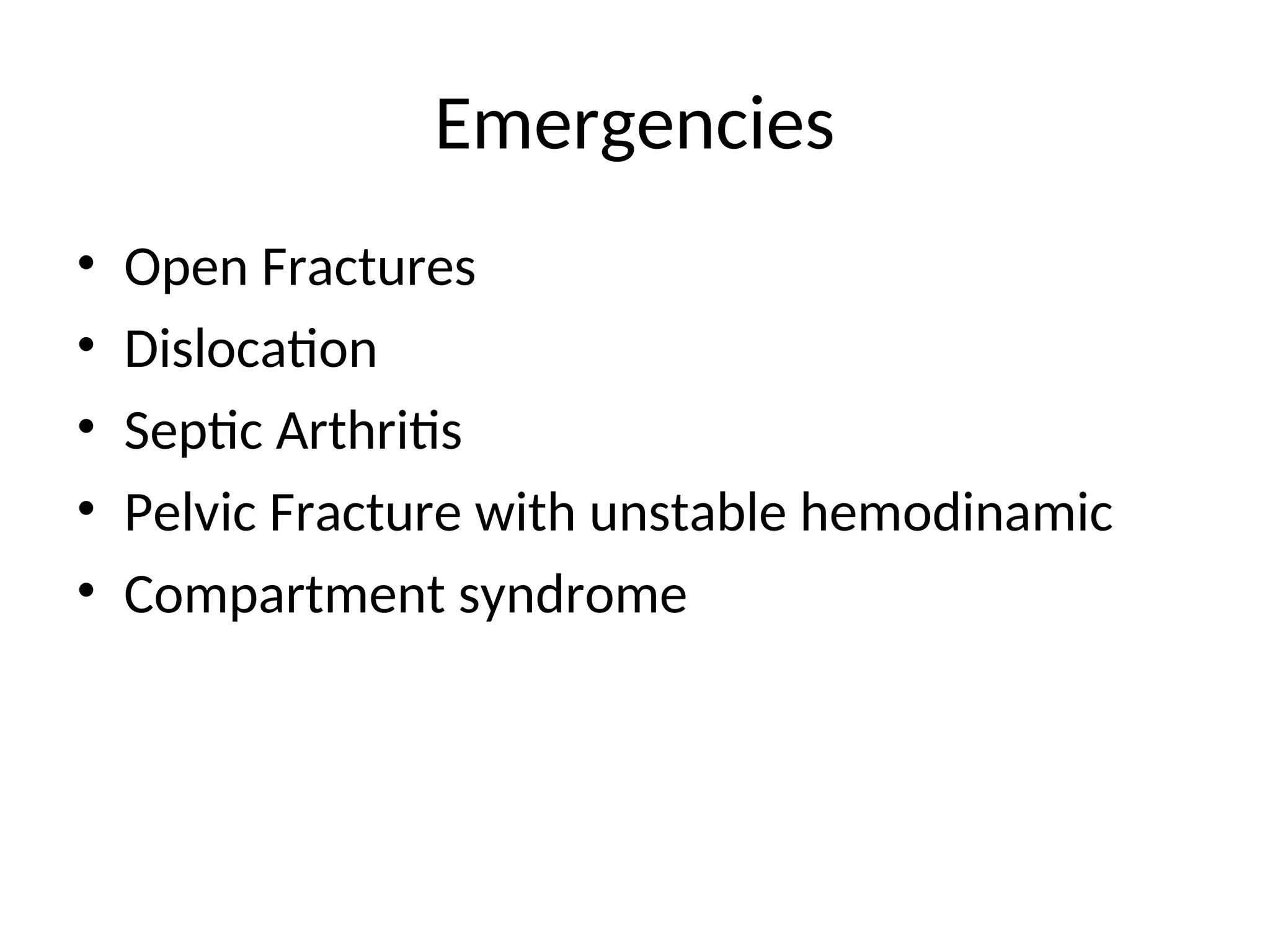 Emergencies

• Open Fractures
• Dislocation
• Septic Arthritis
• Pelvic Fracture with unstable hemodinamic
• Compartment syndrome